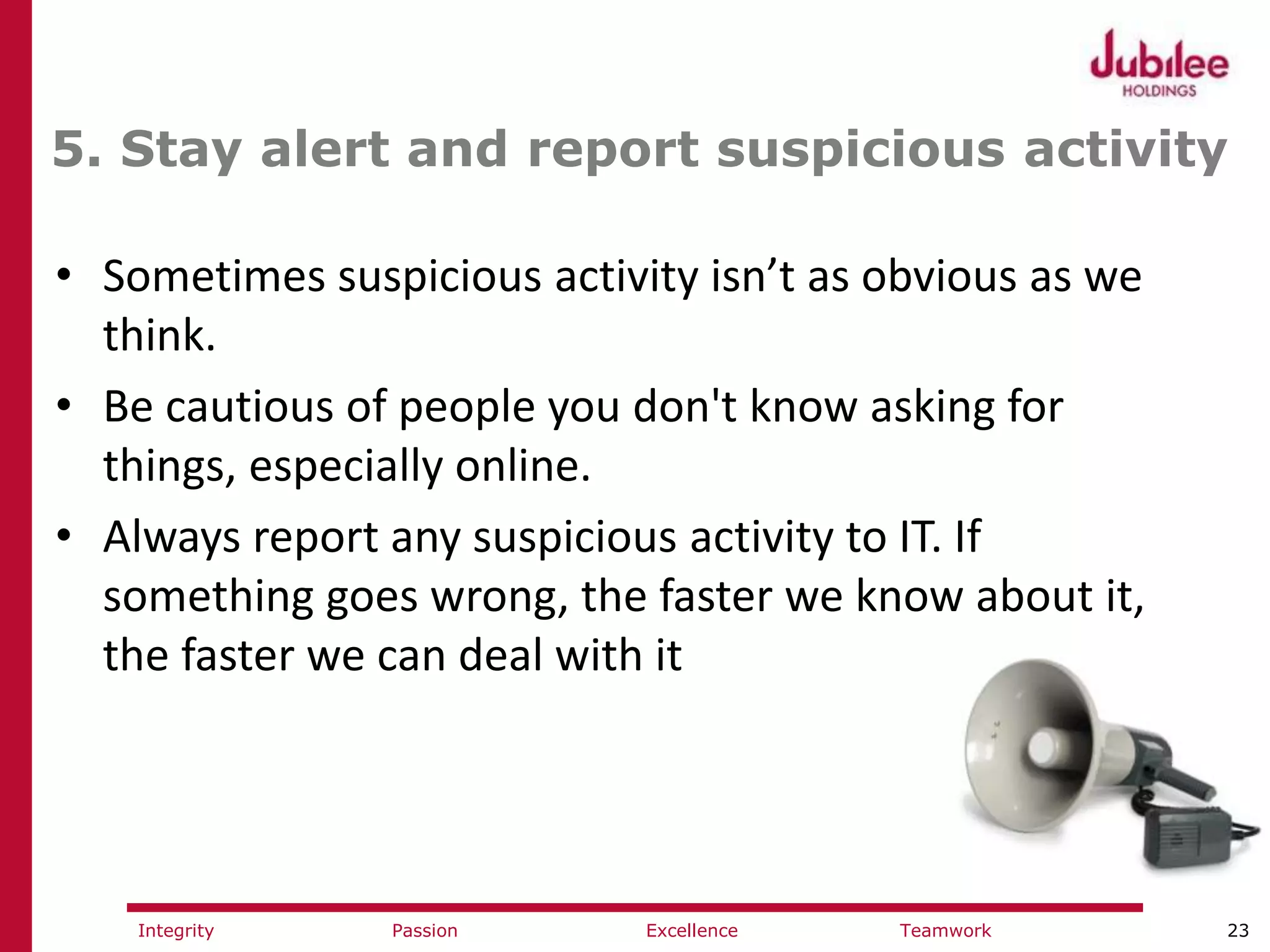 Jubilee
HOLDINGS

5. Stay alert and report suspicious activity

• Sometimes suspicious activity isn’t as obvious as we think.
• Be cautious of people you don't know asking for things, especially online.
• Always report any suspicious activity to IT. If something goes wrong, the faster we know about it, the faster we can deal with it

Integrity Passion Excellence Teamwork 23